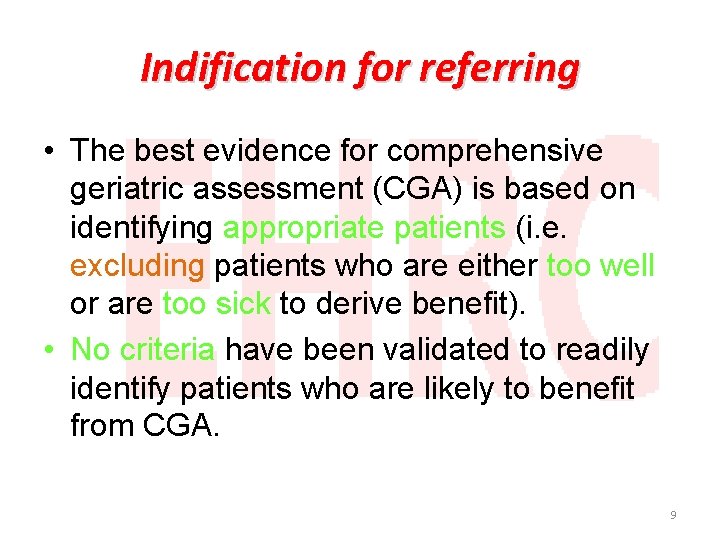 Indification for referring

• The best evidence for comprehensive geriatric assessment (CGA) is based on identifying appropriate patients (i.e. excluding patients who are either too well or are too sick to derive benefit).

• No criteria have been validated to readily identify patients who are likely to benefit from CGA.

EHRC

9